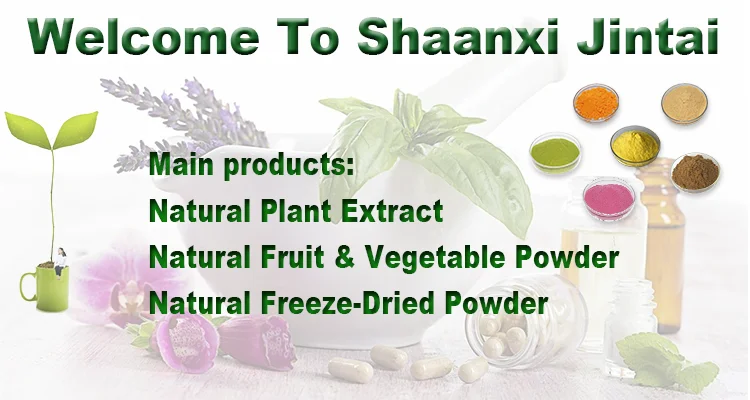 Welcome To Shaanxi Jintai

Main products:
Natural Plant Extract
Natural Fruit & Vegetable Powder
Natural Freeze-Dried Powder